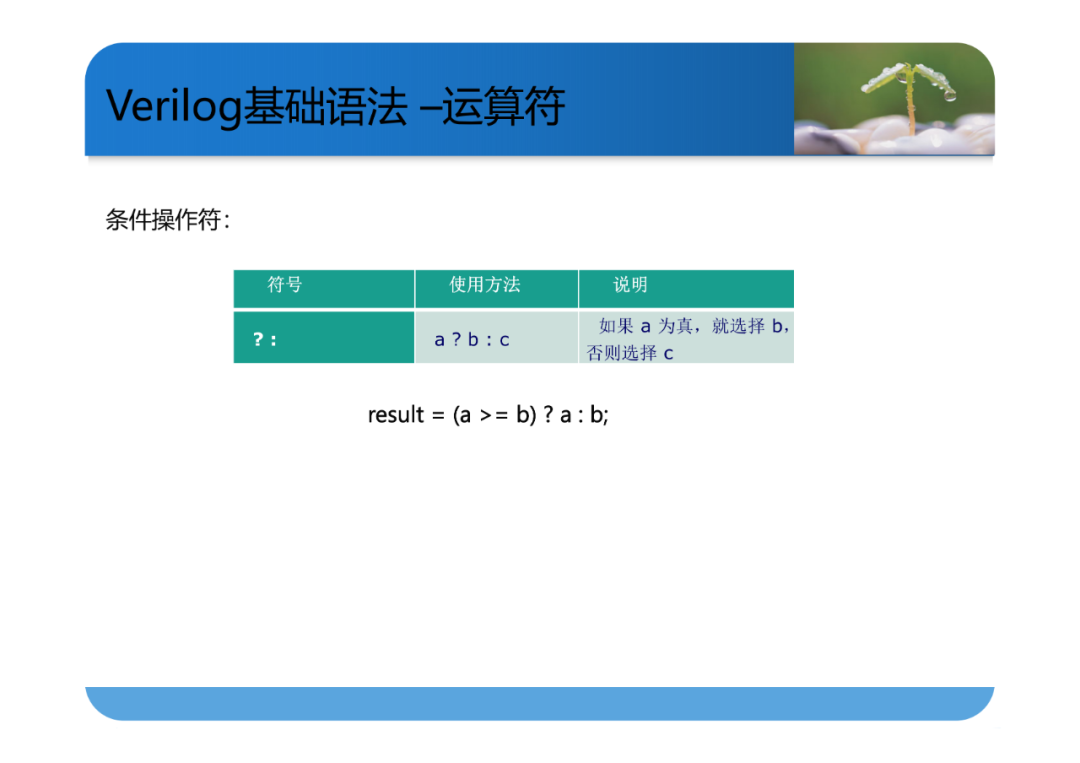 Verilog基础语法 –运算符

条件操作符：

| 符号 | 使用方法 | 说明 |
|---|---|---|
| ? : | a ? b : c | 如果 a 为真，就选择 b，否则选择 c |

result = (a >= b) ? a : b;